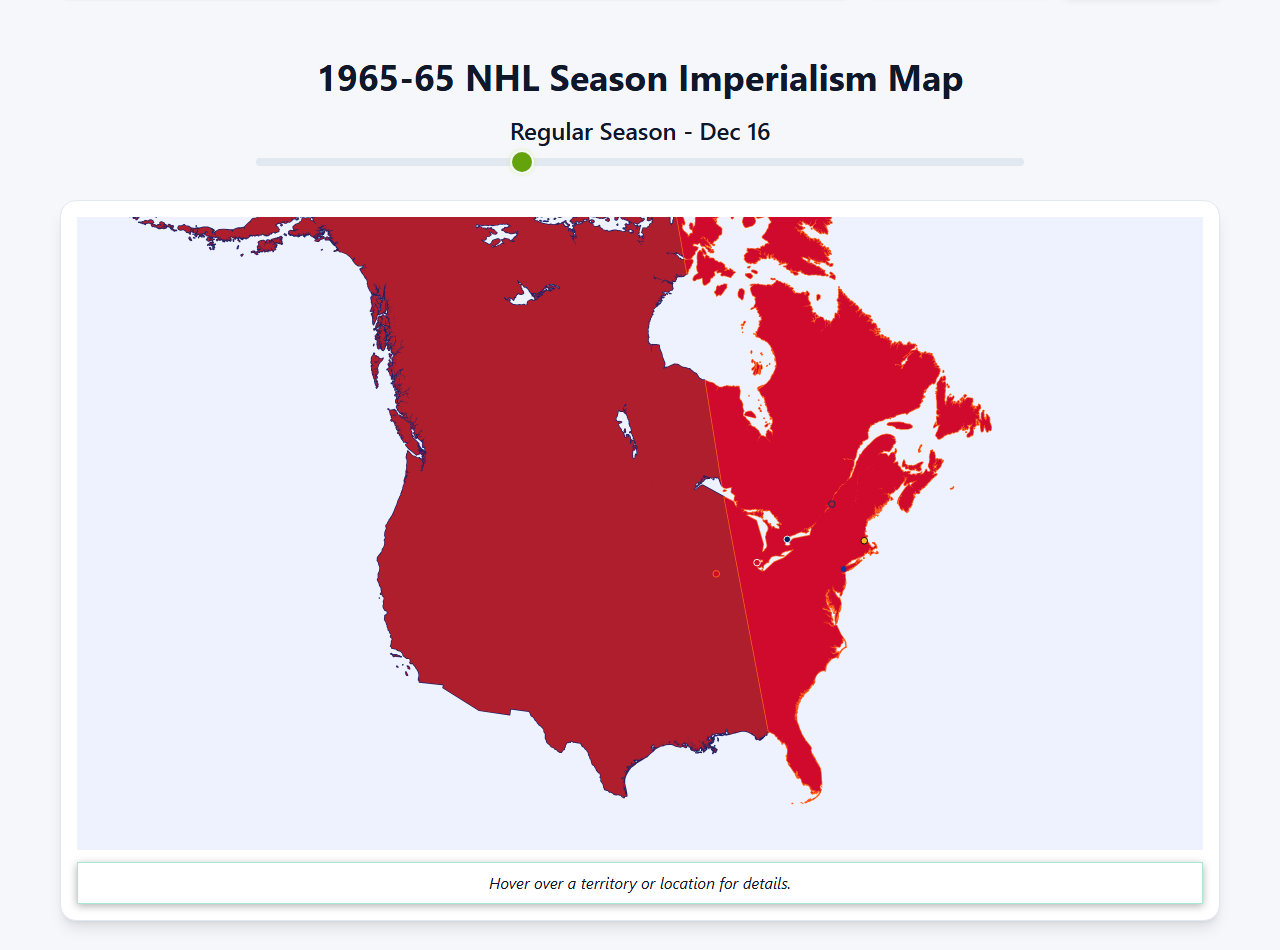 1965-65 NHL Season Imperialism Map

Regular Season - Dec 16

Hover over a territory or location for details.